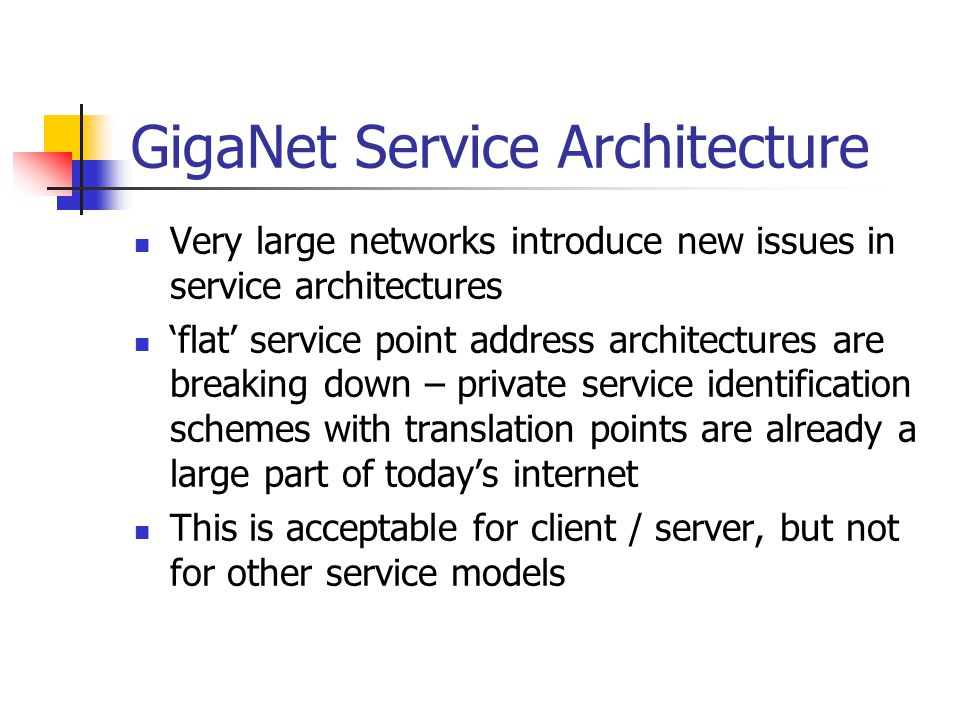 GigaNet Service Architecture

- Very large networks introduce new issues in service architectures
- ‘flat’ service point address architectures are breaking down – private service identification schemes with translation points are already a large part of today’s internet
- This is acceptable for client / server, but not for other service models